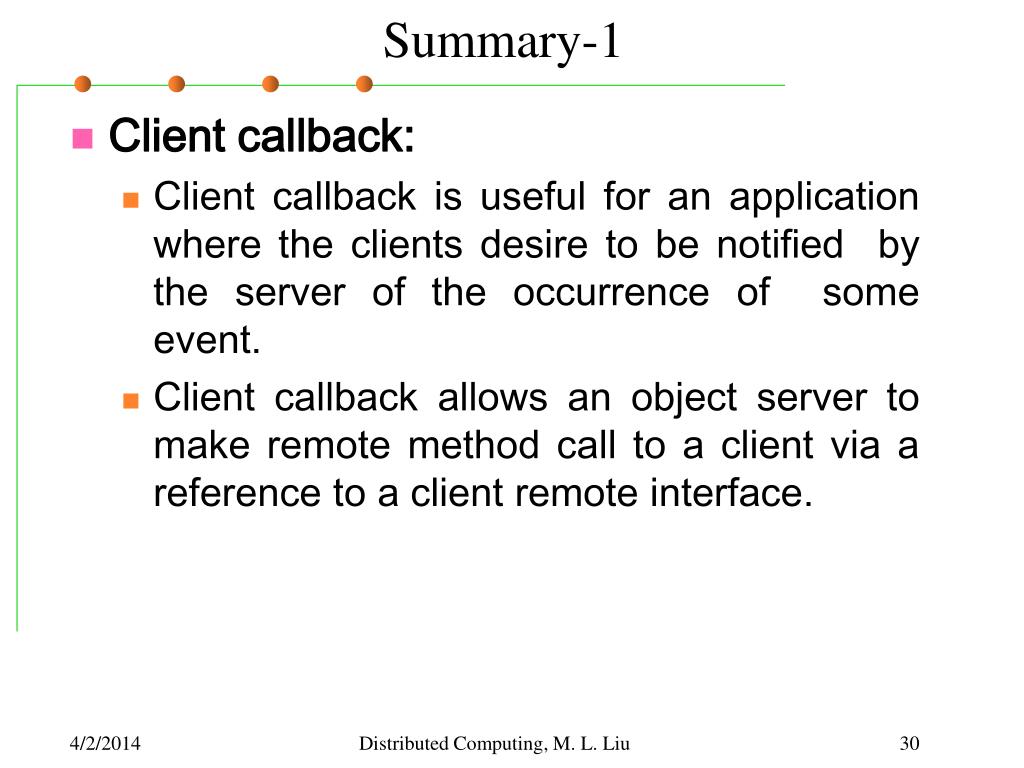 Summary-1

Client callback:

Client callback is useful for an application where the clients desire to be notified by the server of the occurrence of some event.

Client callback allows an object server to make remote method call to a client via a reference to a client remote interface.

4/2/2014

Distributed Computing, M. L. Liu

30